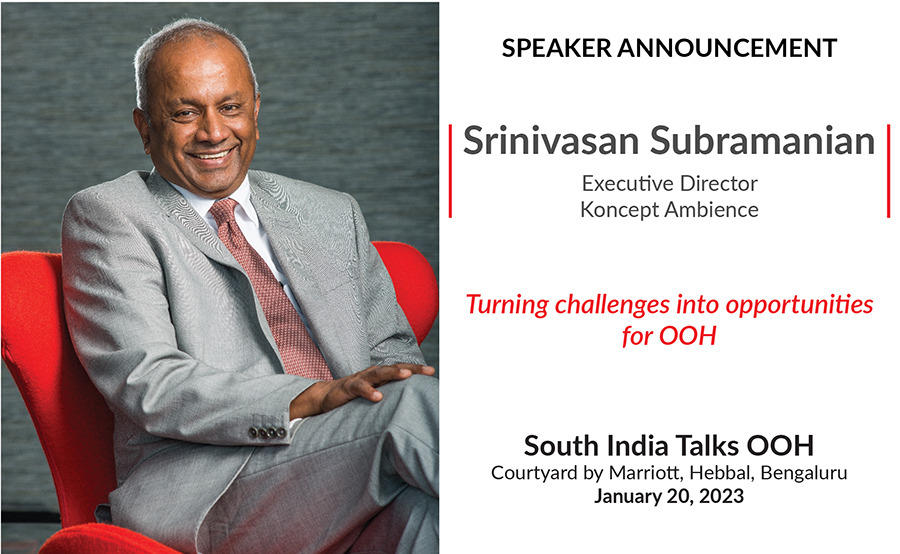 SPEAKER ANNOUNCEMENT

Srinivasan Subramanian
Executive Director
Koncept Ambience

Turning challenges into opportunities for OOH

South India Talks OOH
Courtyard by Marriott, Hebbal, Bengaluru
January 20, 2023